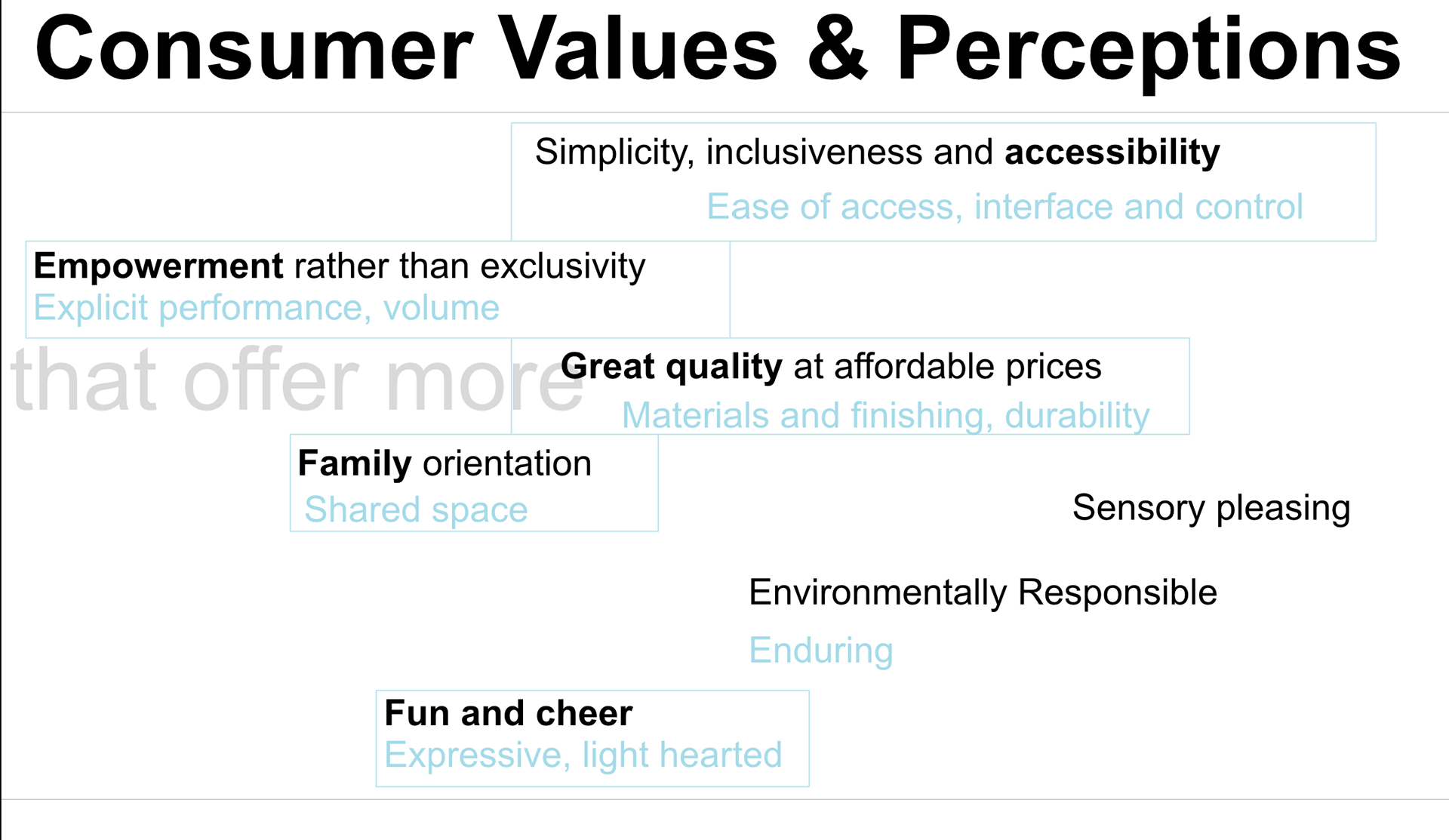 Consumer Values & Perceptions

Simplicity, inclusiveness and accessibility
Ease of access, interface and control

Empowerment rather than exclusivity
Explicit performance, volume

that offer more

Great quality at affordable prices
Materials and finishing, durability

Family orientation
Shared space

Sensory pleasing

Environmentally Responsible

Enduring

Fun and cheer
Expressive, light hearted